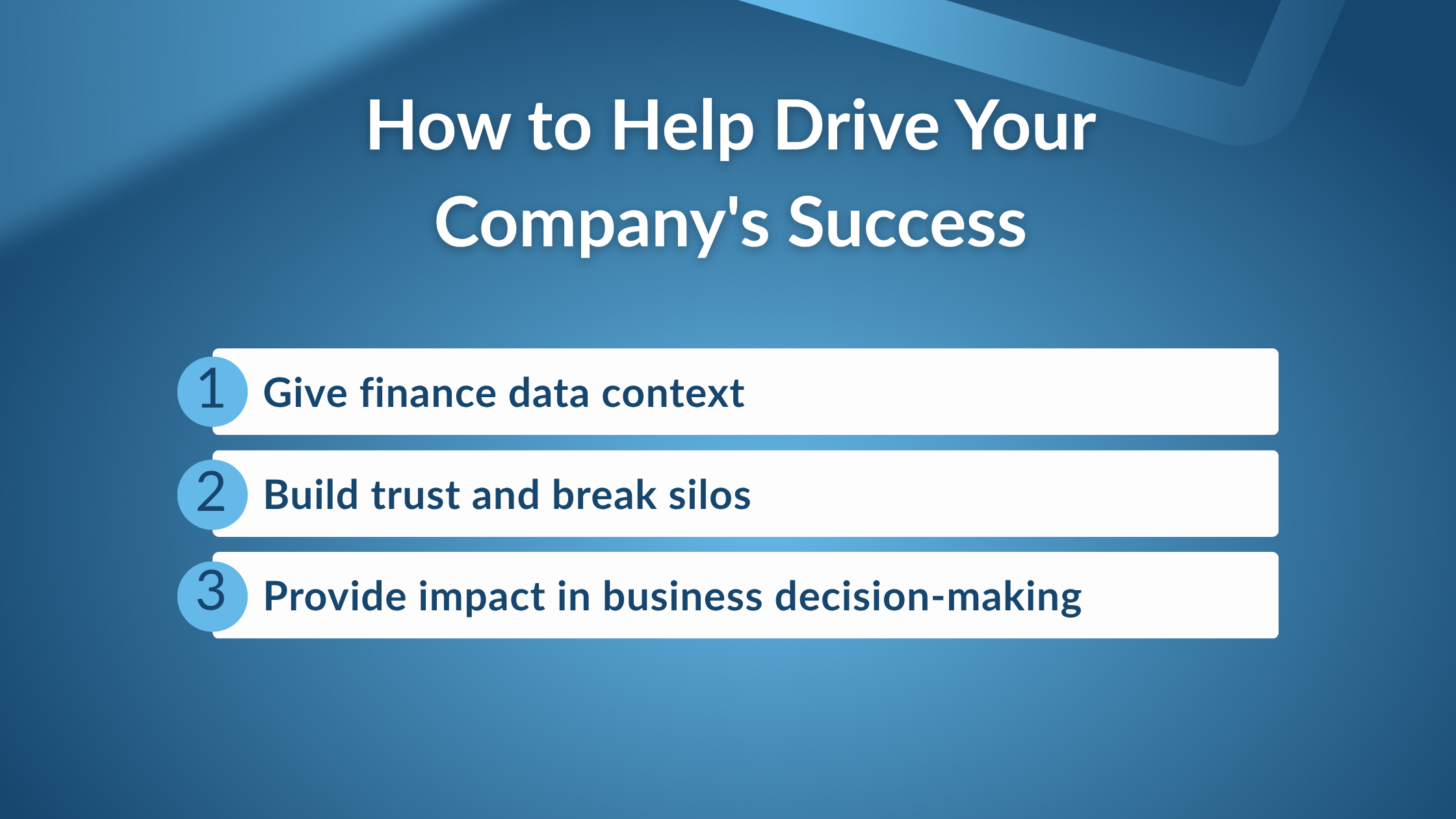 How to Help Drive Your Company's Success

1 Give finance data context

2 Build trust and break silos

3 Provide impact in business decision-making